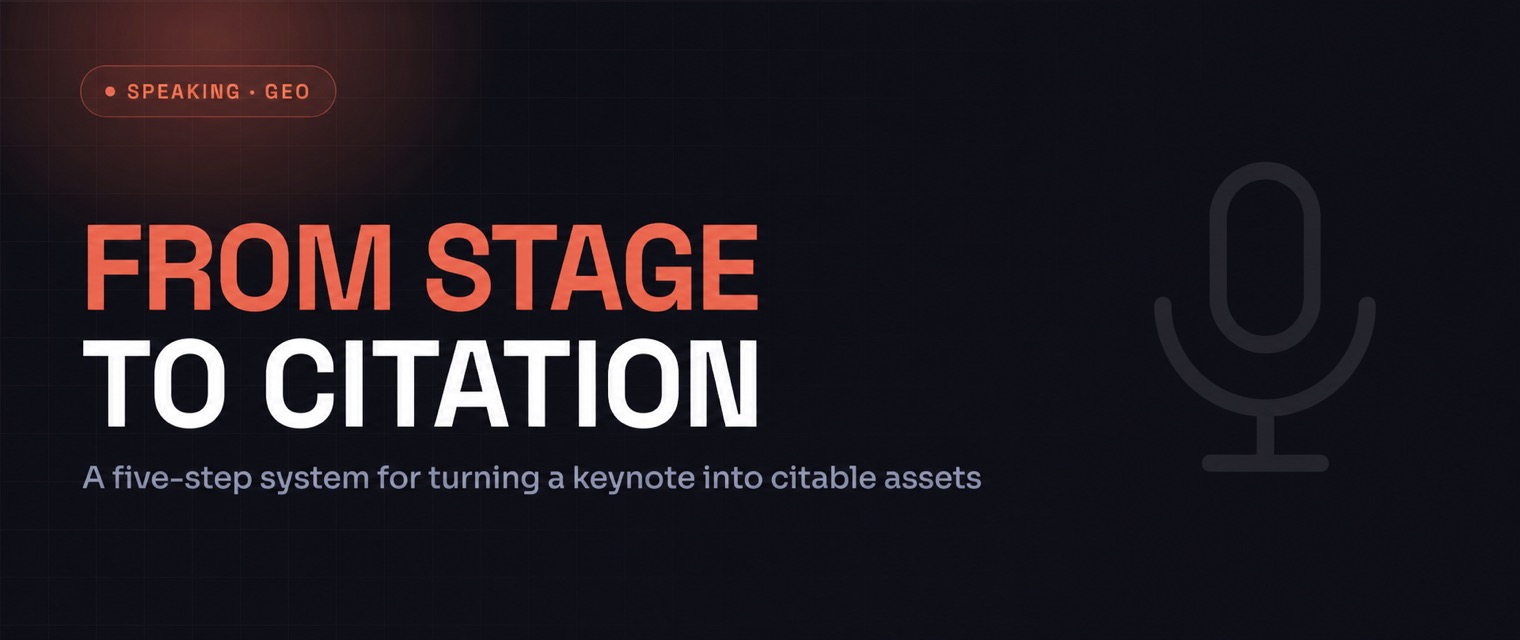 • SPEAKING · GEO

FROM STAGE
TO CITATION

A five-step system for turning a keynote into citable assets